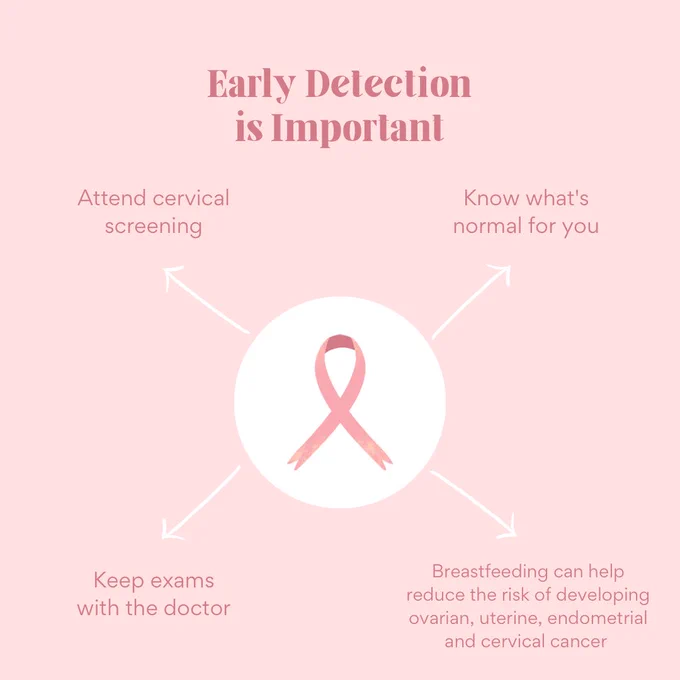 Early Detection is Important

Attend cervical screening

Know what's normal for you

Keep exams with the doctor

Breastfeeding can help reduce the risk of developing ovarian, uterine, endometrial and cervical cancer